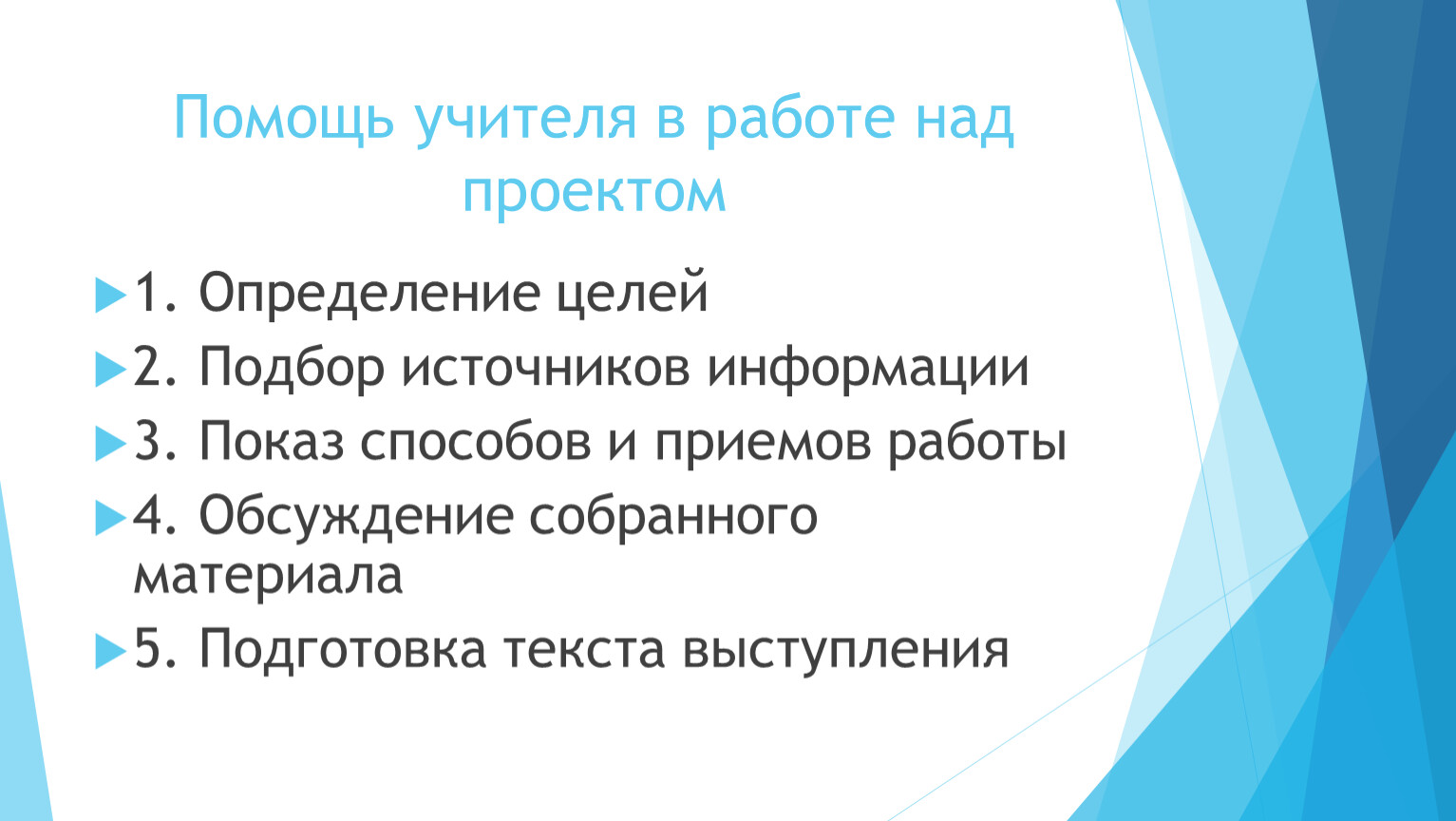 Помощь учителя в работе над проектом

1. Определение целей

2. Подбор источников информации

3. Показ способов и приемов работы

4. Обсуждение собранного материала

5. Подготовка текста выступления